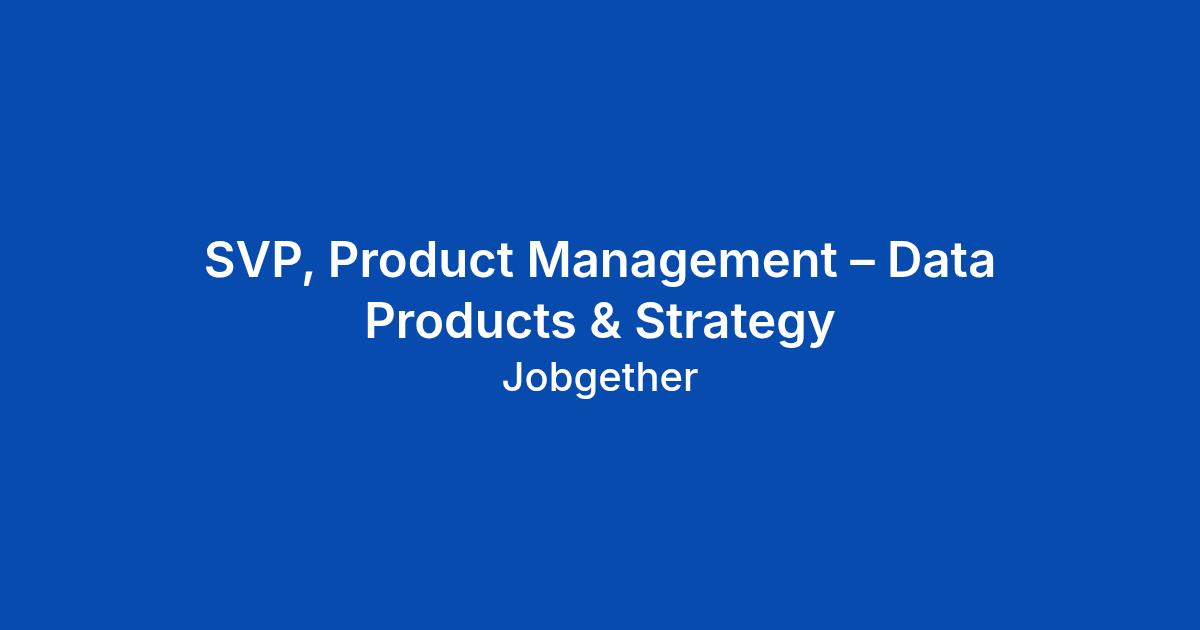 SVP, Product Management – Data Products & Strategy

Jobgether